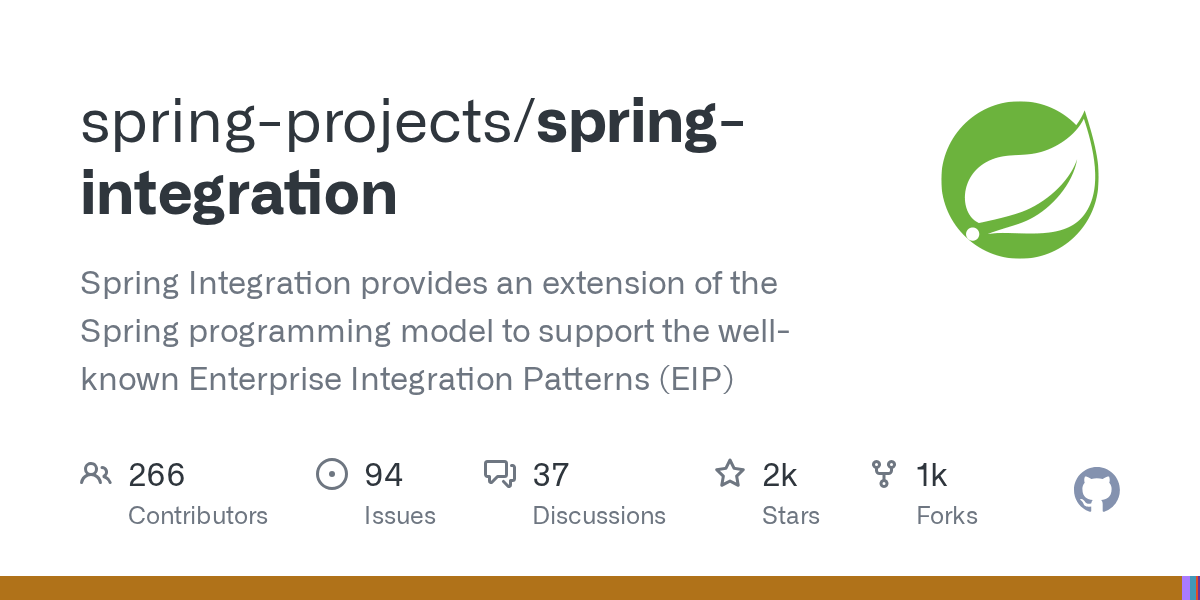 spring-projects/spring-integration

Spring Integration provides an extension of the Spring programming model to support the well-known Enterprise Integration Patterns (EIP)

266 Contributors

94 Issues

37 Discussions

2k Stars

1k Forks